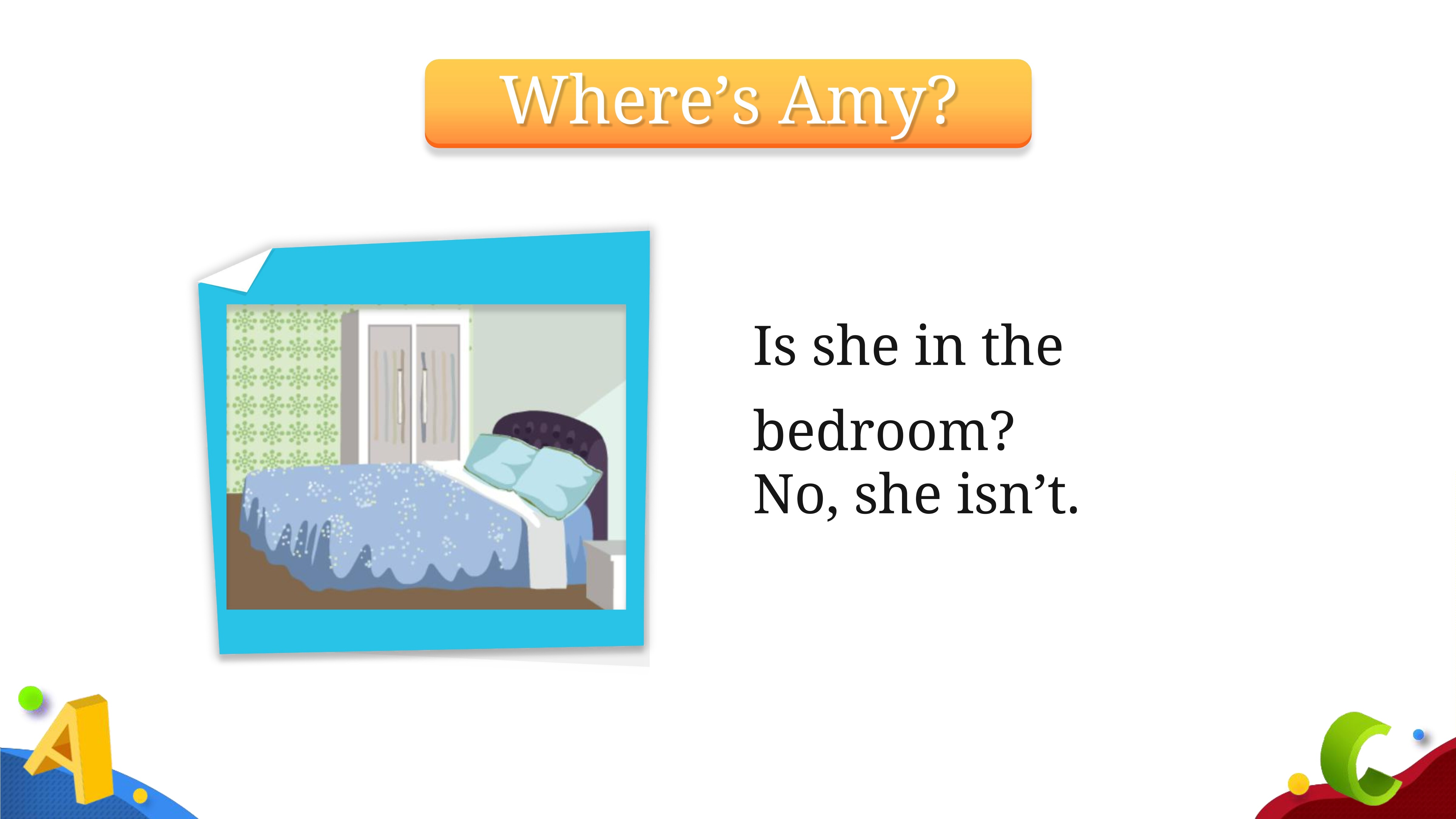 Where’s Amy?

Is she in the bedroom?
No, she isn’t.

A

C